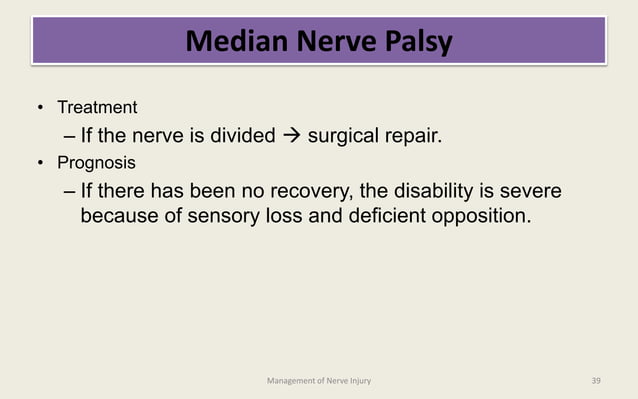 Median Nerve Palsy

• Treatment
– If the nerve is divided → surgical repair.
• Prognosis
– If there has been no recovery, the disability is severe because of sensory loss and deficient opposition.

Management of Nerve Injury

39